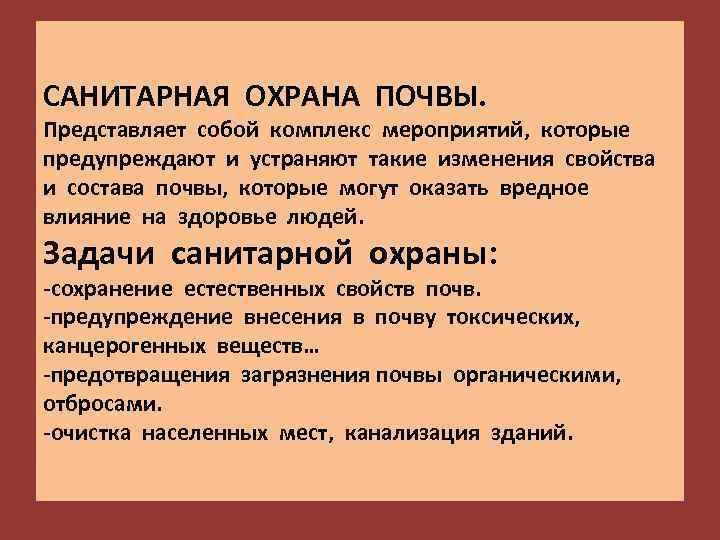 САНИТАРНАЯ ОХРАНА ПОЧВЫ.
Представляет собой комплекс мероприятий, которые предупреждают и устраняют такие изменения свойства и состава почвы, которые могут оказать вредное влияние на здоровье людей.

Задачи санитарной охраны:
-сохранение естественных свойств почв.
-предупреждение внесения в почву токсических, канцерогенных веществ…
-предотвращения загрязнения почвы органическими, отбросами.
-очистка населенных мест, канализация зданий.